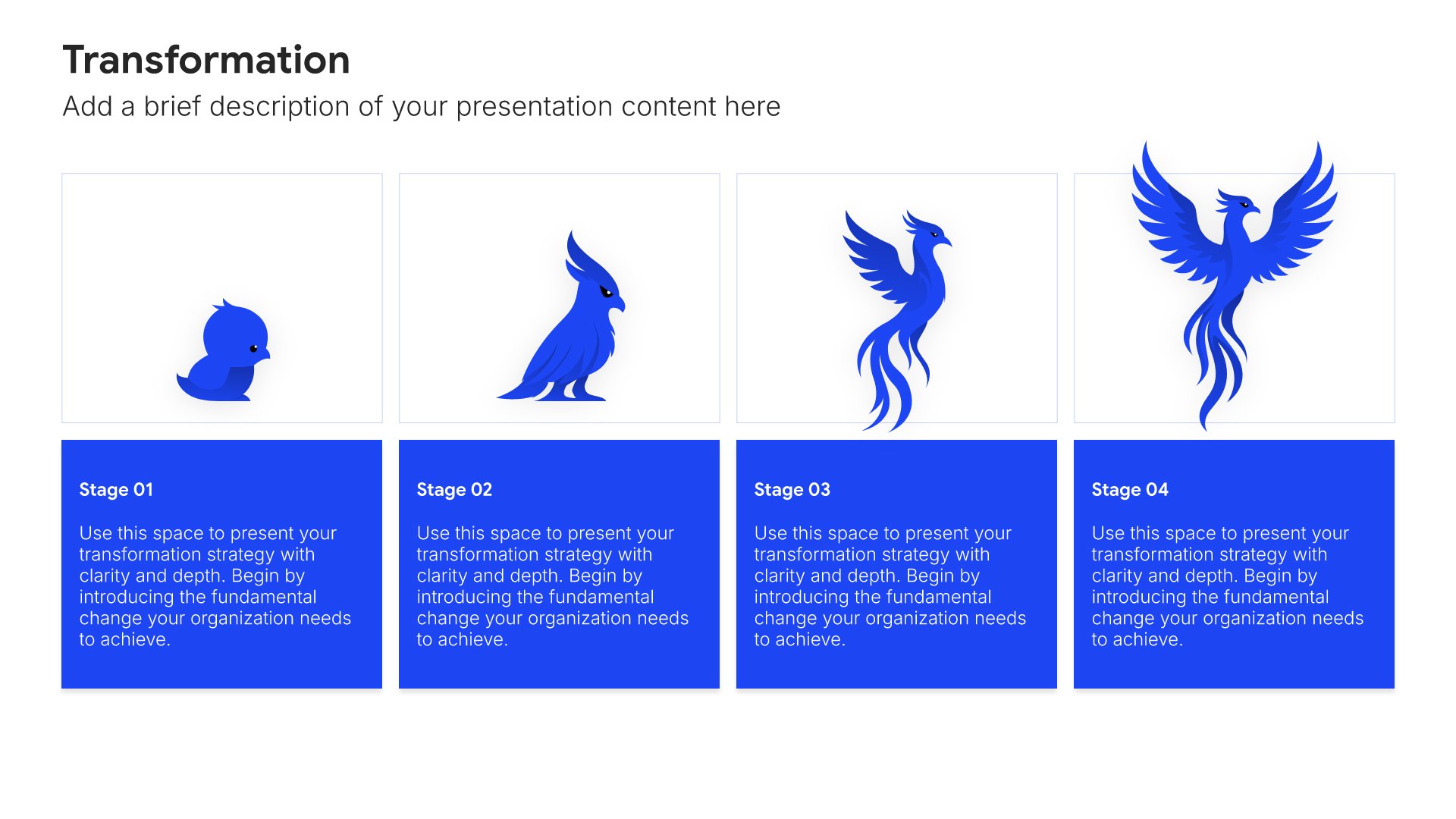 Transformation

Add a brief description of your presentation content here

Stage 01

Use this space to present your transformation strategy with clarity and depth. Begin by introducing the fundamental change your organization needs to achieve.

Stage 02

Use this space to present your transformation strategy with clarity and depth. Begin by introducing the fundamental change your organization needs to achieve.

Stage 03

Use this space to present your transformation strategy with clarity and depth. Begin by introducing the fundamental change your organization needs to achieve.

Stage 04

Use this space to present your transformation strategy with clarity and depth. Begin by introducing the fundamental change your organization needs to achieve.